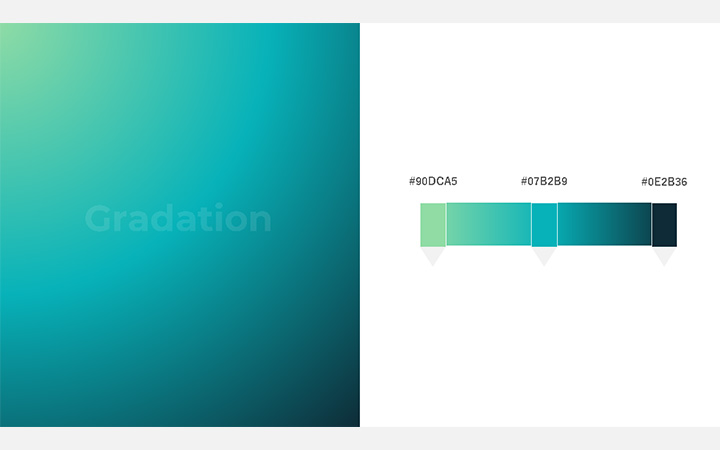 Gradation

#90DCA5

#07B2B9

#0E2B36